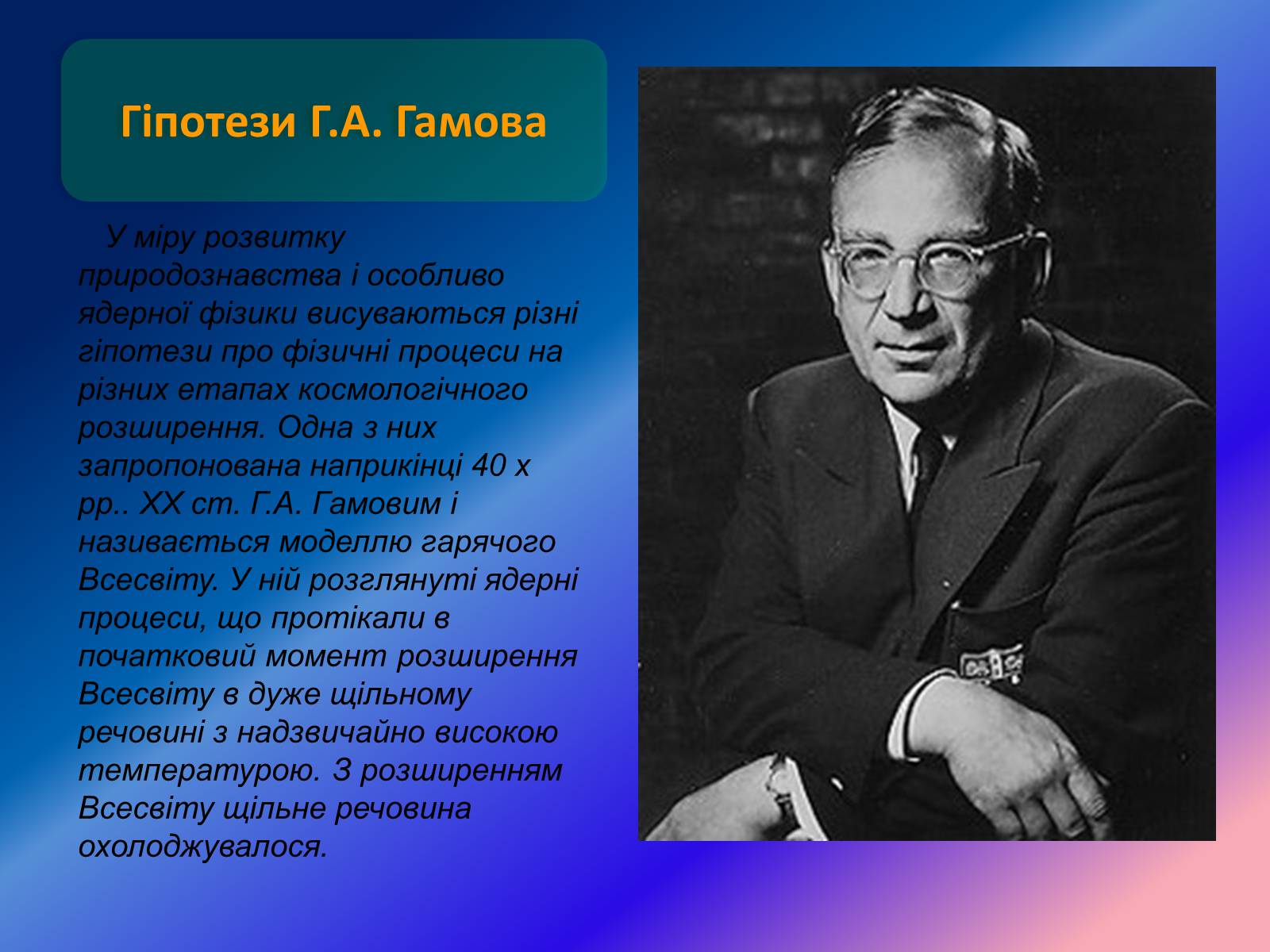 Гіпотези Г.А. Гамова

У міру розвитку природознавства і особливо ядерної фізики висуваються різні гіпотези про фізичні процеси на різних етапах космологічного розширення. Одна з них запропонована наприкінці 40 х рр.. XX ст. Г.А. Гамовим і називається моделлю гарячого Всесвіту. У ній розглянуті ядерні процеси, що протікали в початковий момент розширення Всесвіту в дуже щільному речовині з надзвичайно високою температурою. З розширенням Всесвіту щільне речовина охолоджувалося.